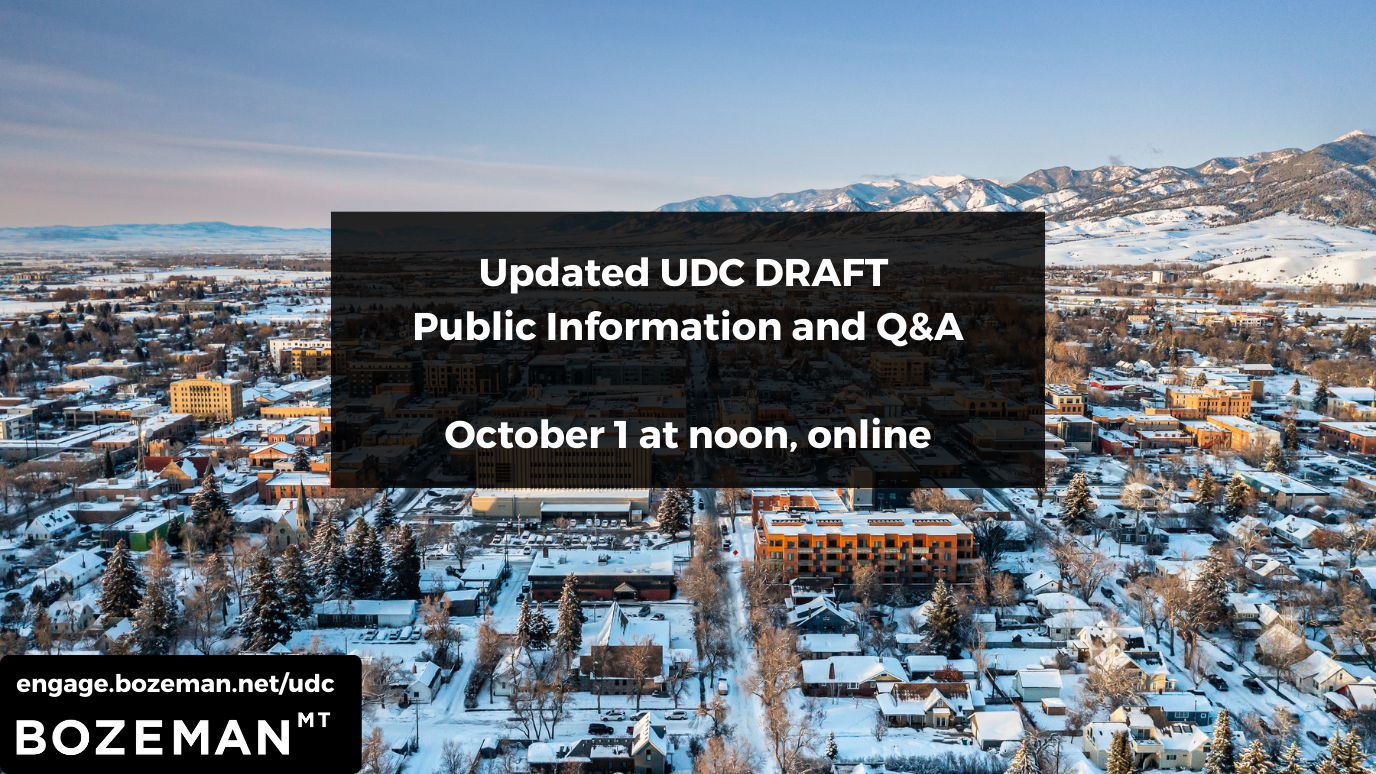 Updated UDC DRAFT
Public Information and Q&A

October 1 at noon, online

engage.bozeman.net/udc

BOZEMAN MT